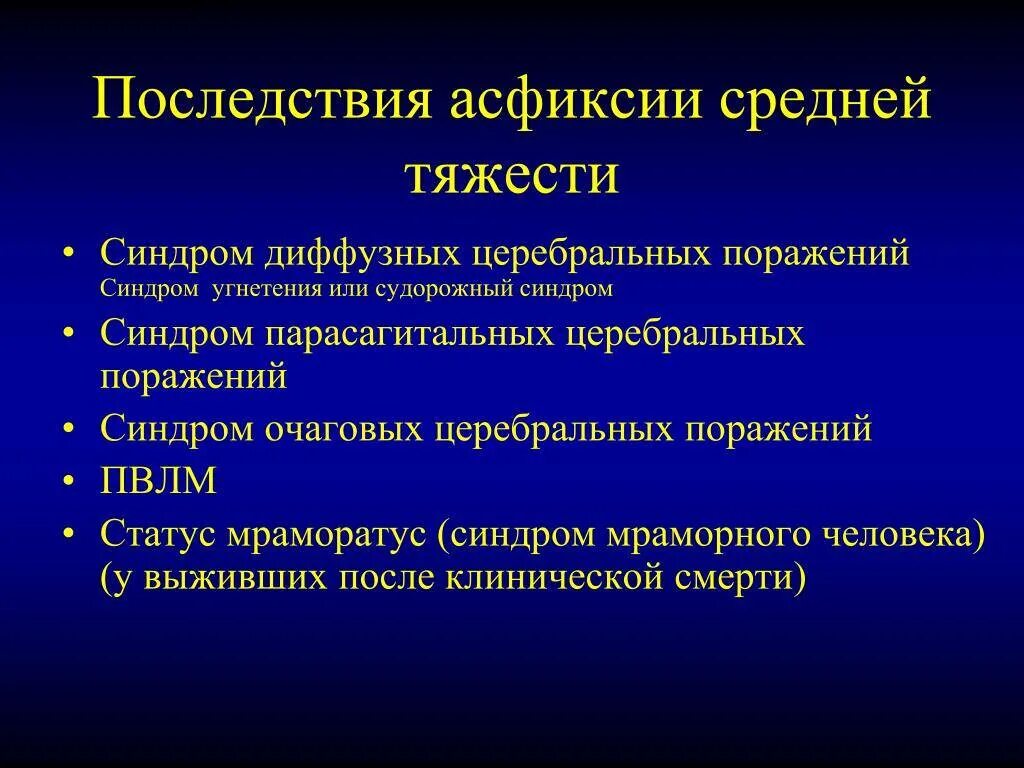 Последствия асфиксии средней тяжести

• Синдром диффузных церебральных поражений
Синдром угнетения или судорожный синдром
• Синдром парасагитальных церебральных поражений
• Синдром очаговых церебральных поражений
• ПВЛМ
• Статус мраморатус (синдром мраморного человека) (у выживших после клинической смерти)